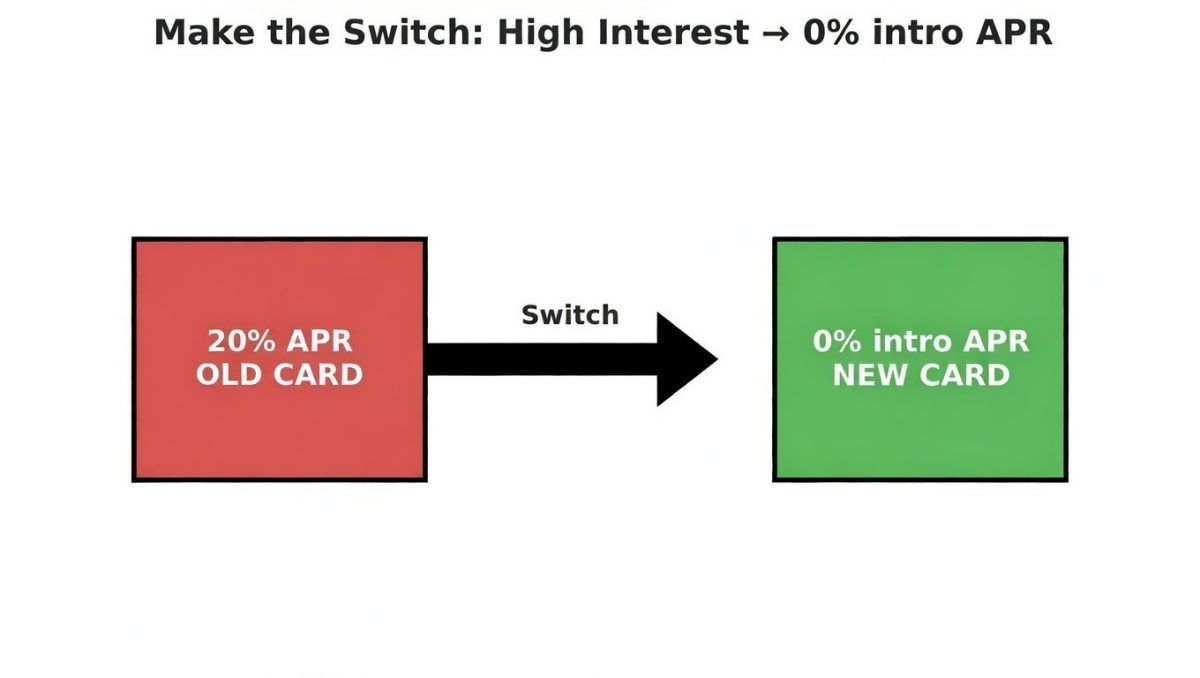 Make the Switch: High Interest → 0% intro APR

20% APR
OLD CARD

Switch

0% intro APR
NEW CARD